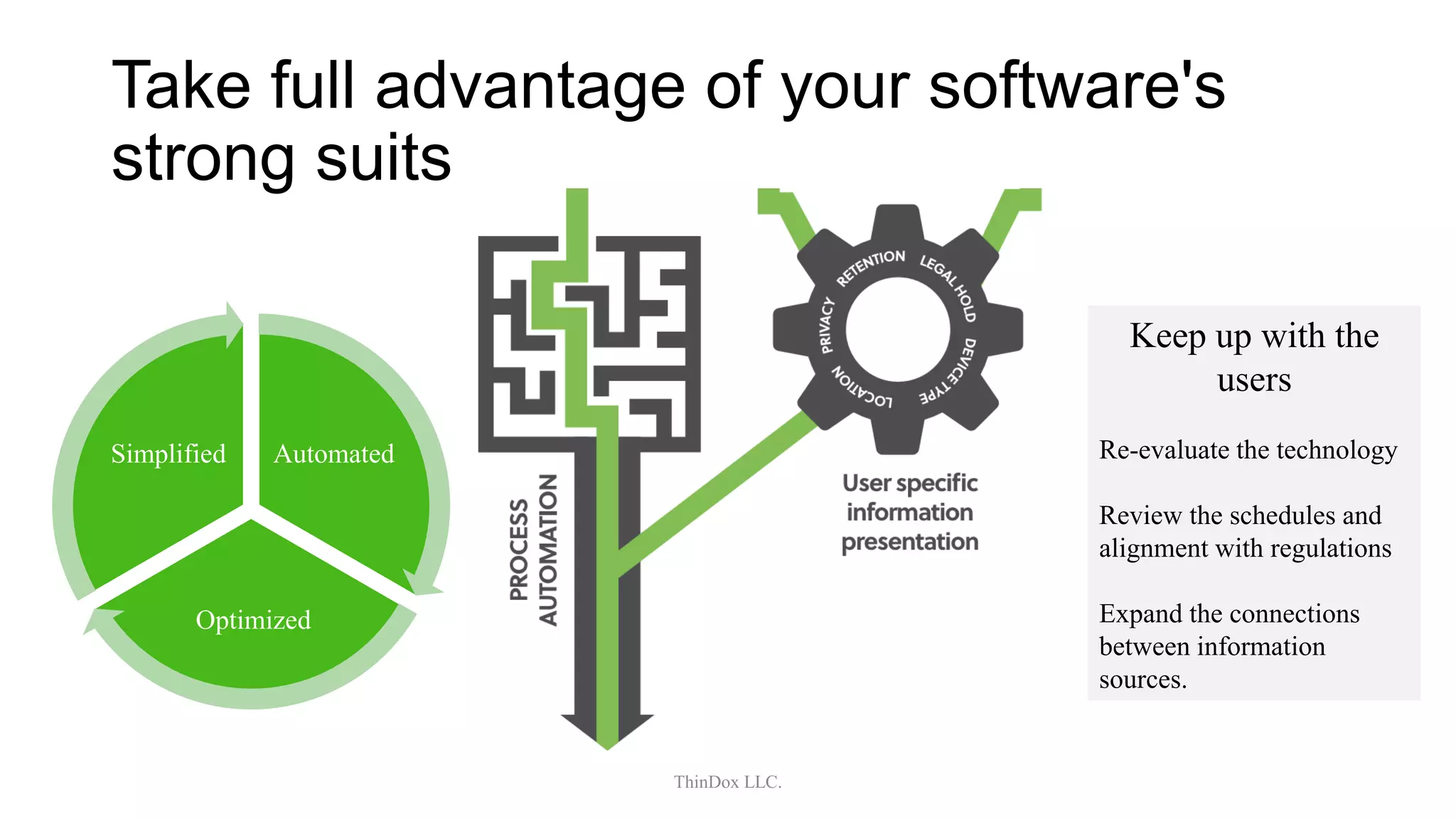 Take full advantage of your software's strong suits

Simplified

Automated

Optimized

PROCESS AUTOMATION

RETENTION

LEGAL HOLD

DEVICE TYPE

LOCATION

PRIVACY

User specific information presentation

Keep up with the users

Re-evaluate the technology

Review the schedules and alignment with regulations

Expand the connections between information sources.

ThinDox LLC.